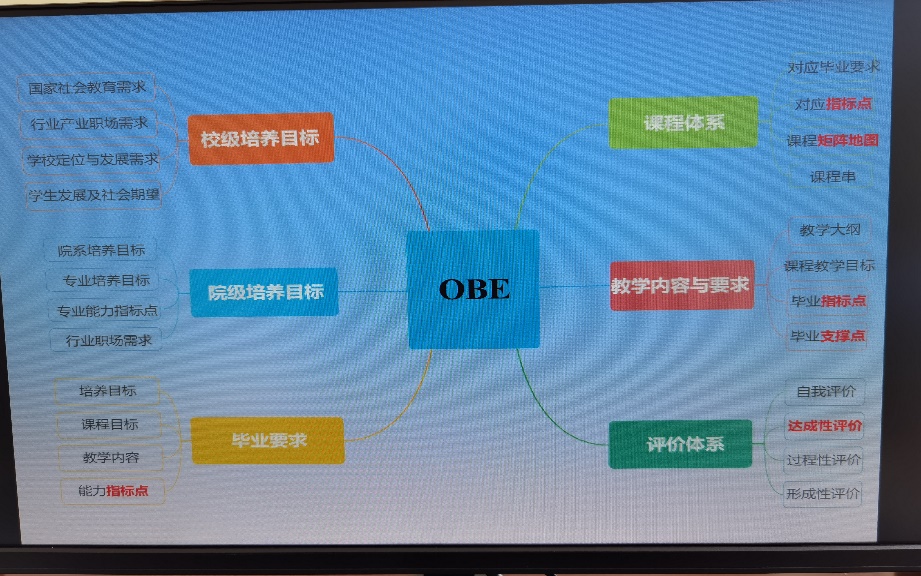 OBE

校级培养目标
国家社会教育需求
行业产业职场需求
学校定位与发展需求
学生发展及社会期望

院级培养目标
院系培养目标
专业培养目标
专业能力指标点
行业职场需求

毕业要求
培养目标
课程目标
教学内容
能力指标点

课程体系
对应毕业要求
对应指标点
课程矩阵地图
课程串

教学内容与要求
教学大纲
课程教学目标
毕业指标点
毕业支撑点

评价体系
自我评价
达成性评价
过程性评价
形成性评价